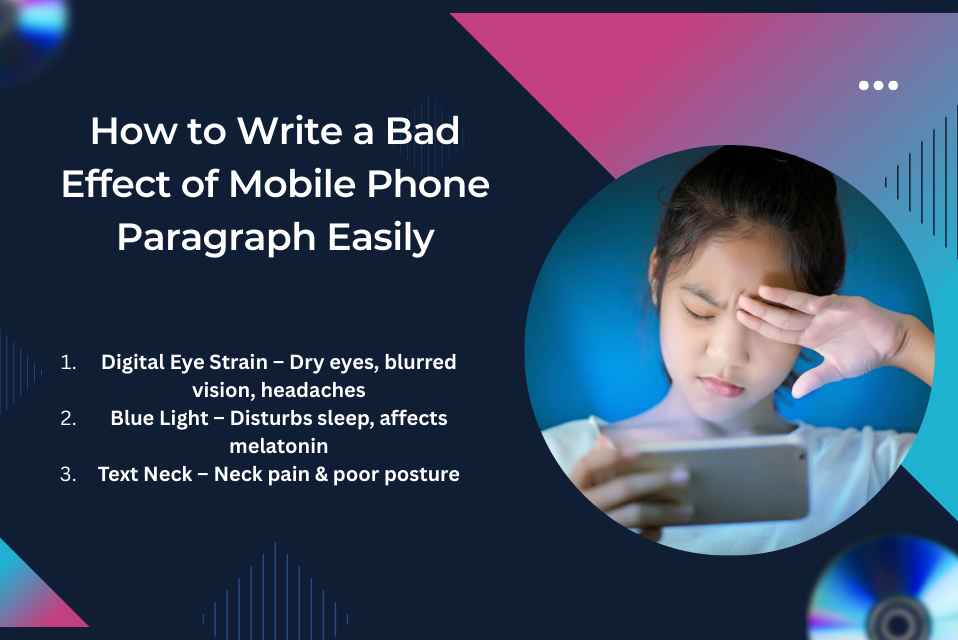 How to Write a Bad Effect of Mobile Phone Paragraph Easily

1. Digital Eye Strain – Dry eyes, blurred vision, headaches
2. Blue Light – Disturbs sleep, affects melatonin
3. Text Neck – Neck pain & poor posture